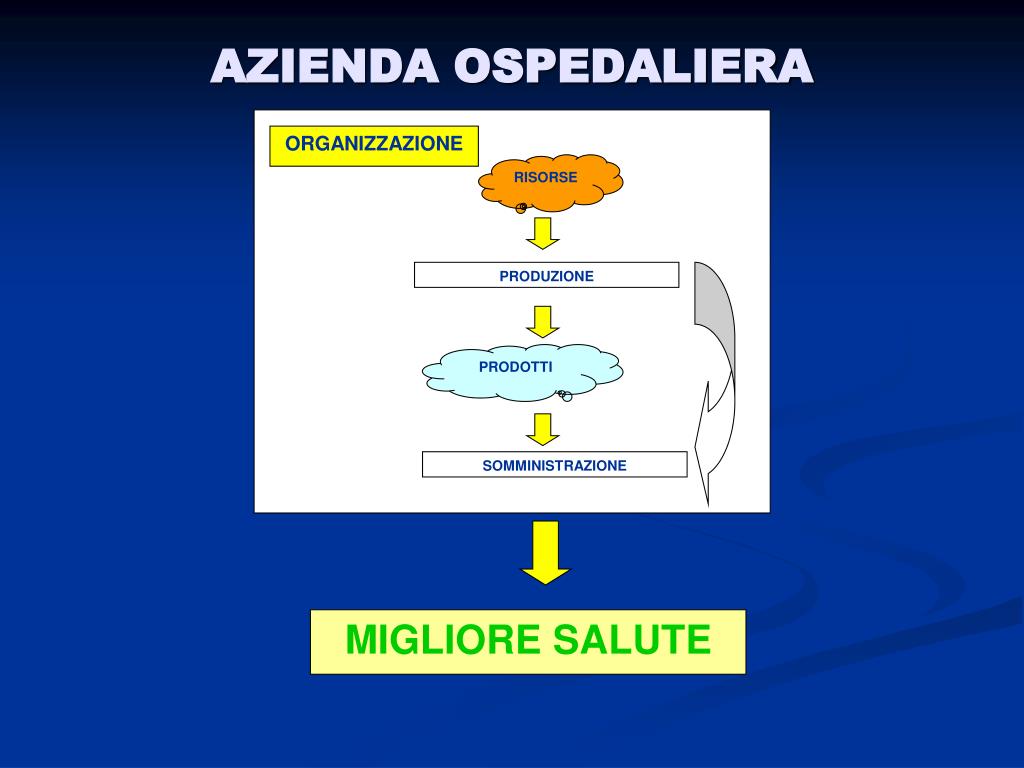 AZIENDA OSPEDALIERA

ORGANIZZAZIONE

RISORSE

PRODUZIONE

PRODOTTI

SOMMINISTRAZIONE

MIGLIORE SALUTE